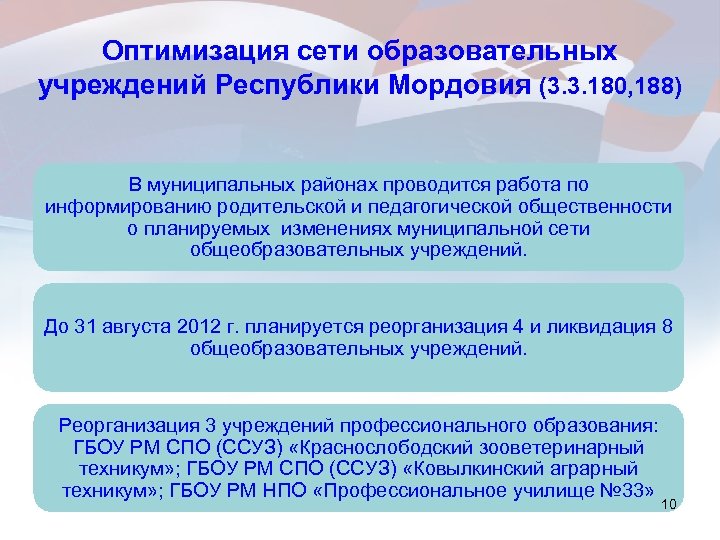 Оптимизация сети образовательных учреждений Республики Мордовия (3.3.180,188)

В муниципальных районах проводится работа по информированию родительской и педагогической общественности о планируемых изменениях муниципальной сети общеобразовательных учреждений.

До 31 августа 2012 г. планируется реорганизация 4 и ликвидация 8 общеобразовательных учреждений.

Реорганизация 3 учреждений профессионального образования: ГБОУ РМ СПО (ССУЗ) «Краснослободский зооветеринарный техникум»; ГБОУ РМ СПО (ССУЗ) «Ковылкинский аграрный техникум»; ГБОУ РМ НПО «Профессиональное училище №33»

10